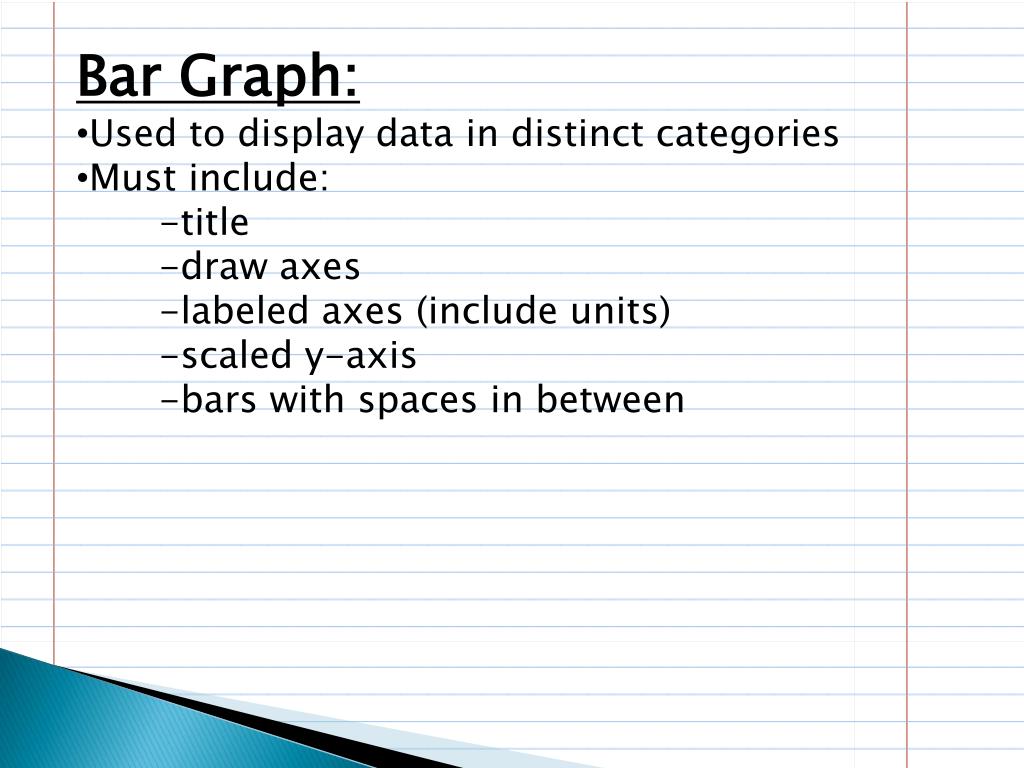 Bar Graph:

•Used to display data in distinct categories
•Must include:
-title
-draw axes
-labeled axes (include units)
-scaled y-axis
-bars with spaces in between